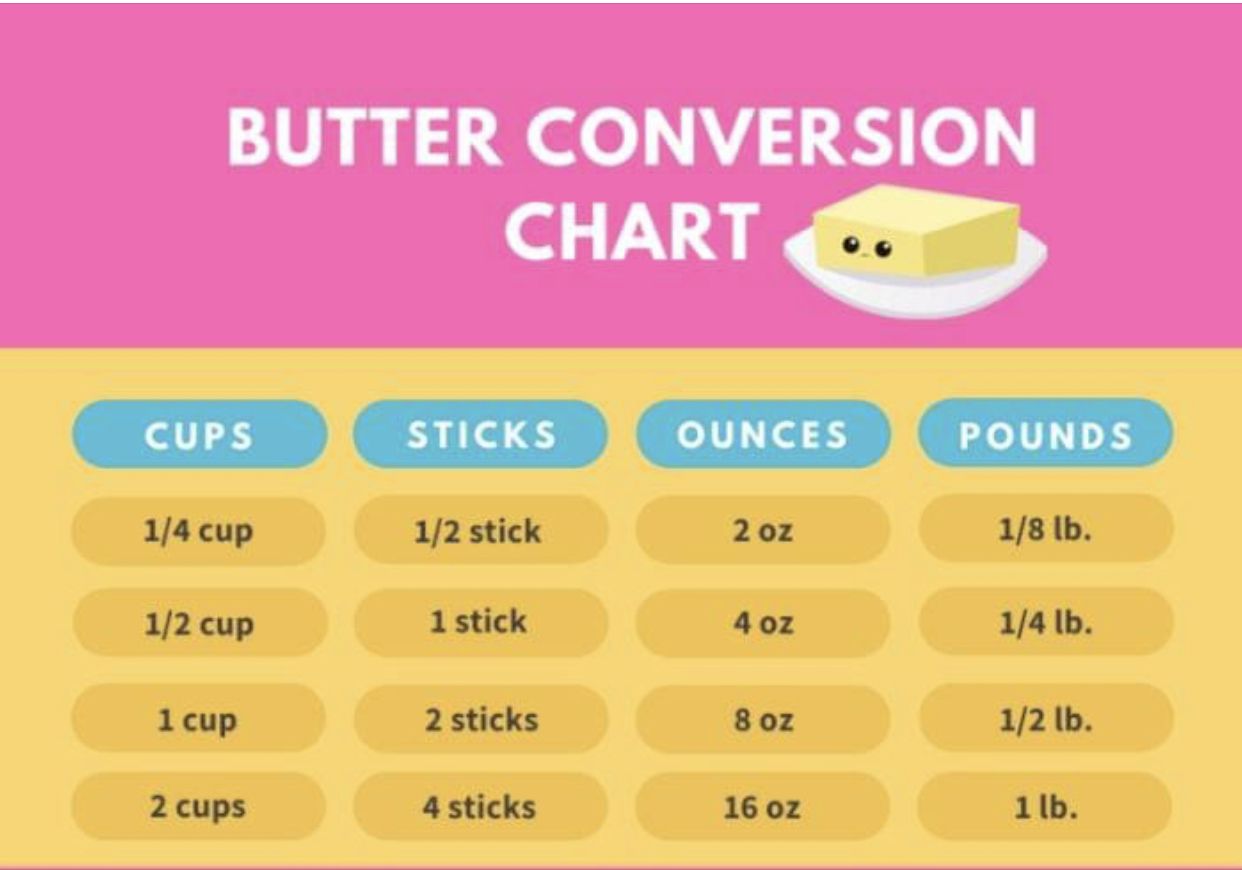 BUTTER CONVERSION CHART

| CUPS | STICKS | OUNCES | POUNDS |
|---|---|---|---|
| 1/4 cup | 1/2 stick | 2 oz | 1/8 lb. |
| 1/2 cup | 1 stick | 4 oz | 1/4 lb. |
| 1 cup | 2 sticks | 8 oz | 1/2 lb. |
| 2 cups | 4 sticks | 16 oz | 1 lb. |